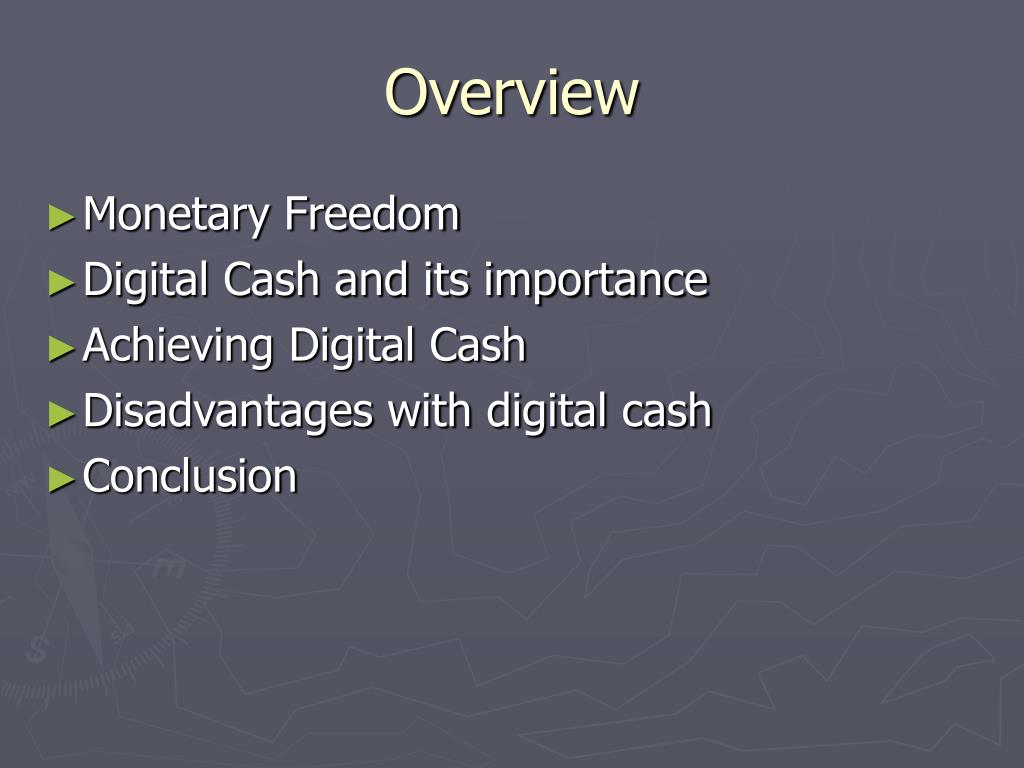 Overview

► Monetary Freedom
► Digital Cash and its importance
► Achieving Digital Cash
► Disadvantages with digital cash
► Conclusion